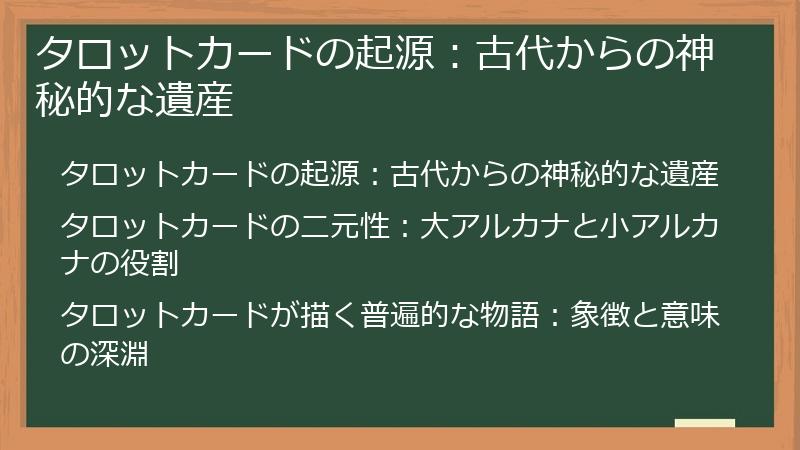 タロットカードの起源：古代からの神秘的な遺産

タロットカードの起源：古代からの神秘的な遺産

タロットカードの二元性：大アルカナと小アルカナの役割

タロットカードが描く普遍的な物語：象徴と意味の深淵